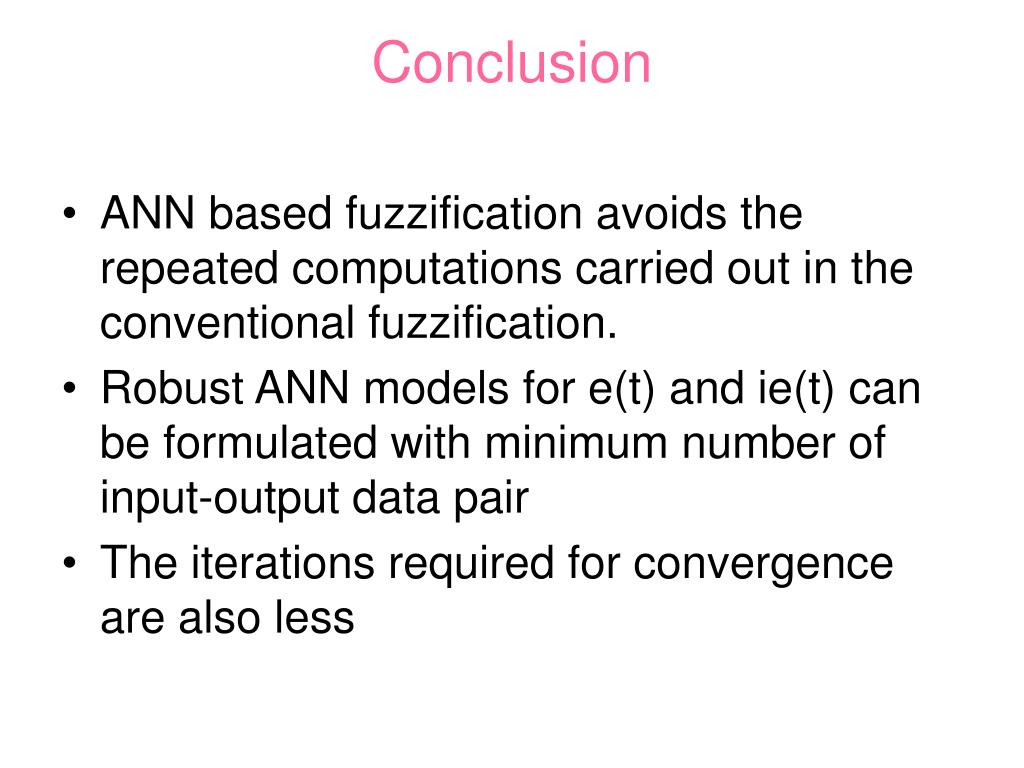 Conclusion

• ANN based fuzzification avoids the repeated computations carried out in the conventional fuzzification.
• Robust ANN models for e(t) and ie(t) can be formulated with minimum number of input-output data pair
• The iterations required for convergence are also less